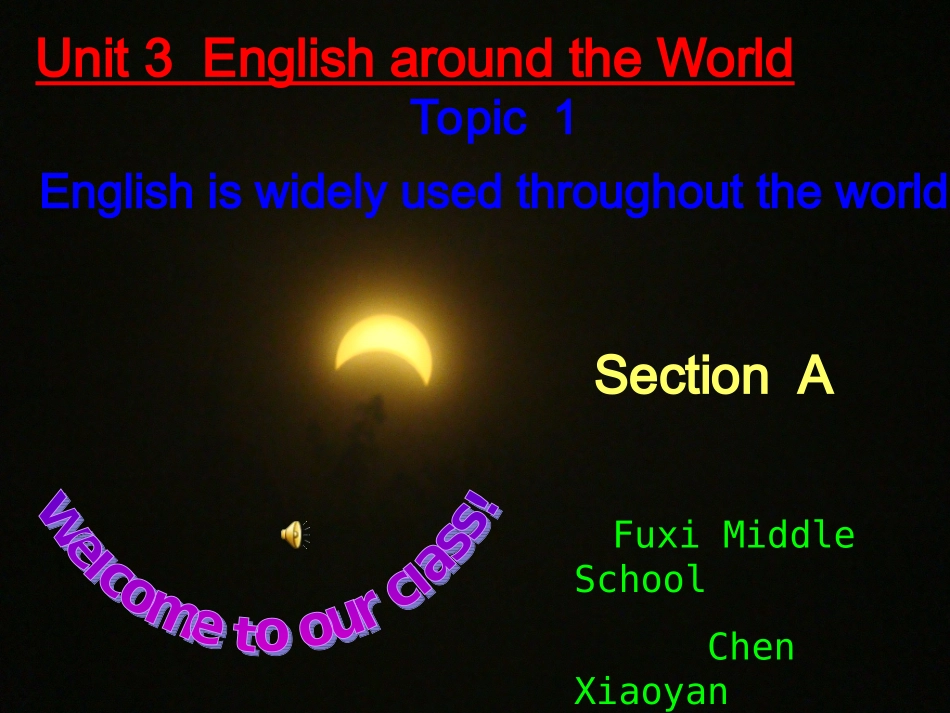 Unit 3 English around the World

Topic 1

English is widely used throughout the world

Section A

Welcome to our class!

Fuxi Middle School

Chen Xiaoyan